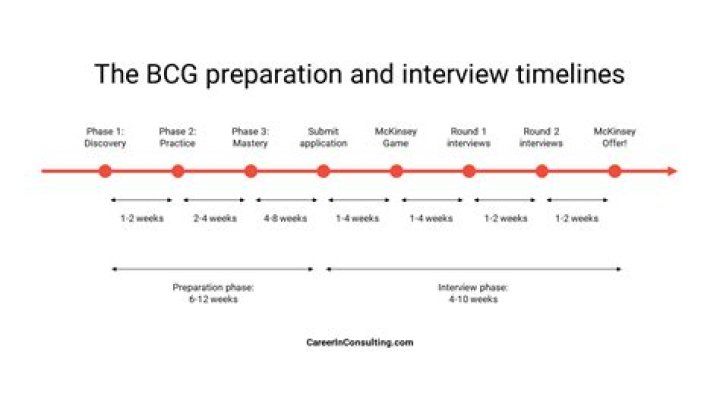 The BCG preparation and interview timelines

Phase 1: Discovery

Phase 2: Practice

Phase 3: Mastery

Submit application

McKinsey Game

Round 1 interviews

Round 2 interviews

McKinsey Offer!

1-2 weeks

2-4 weeks

4-8 weeks

1-4 weeks

1-4 weeks

1-2 weeks

1-2 weeks

Preparation phase: 6-12 weeks

Interview phase: 4-10 weeks

CareerInConsulting.com